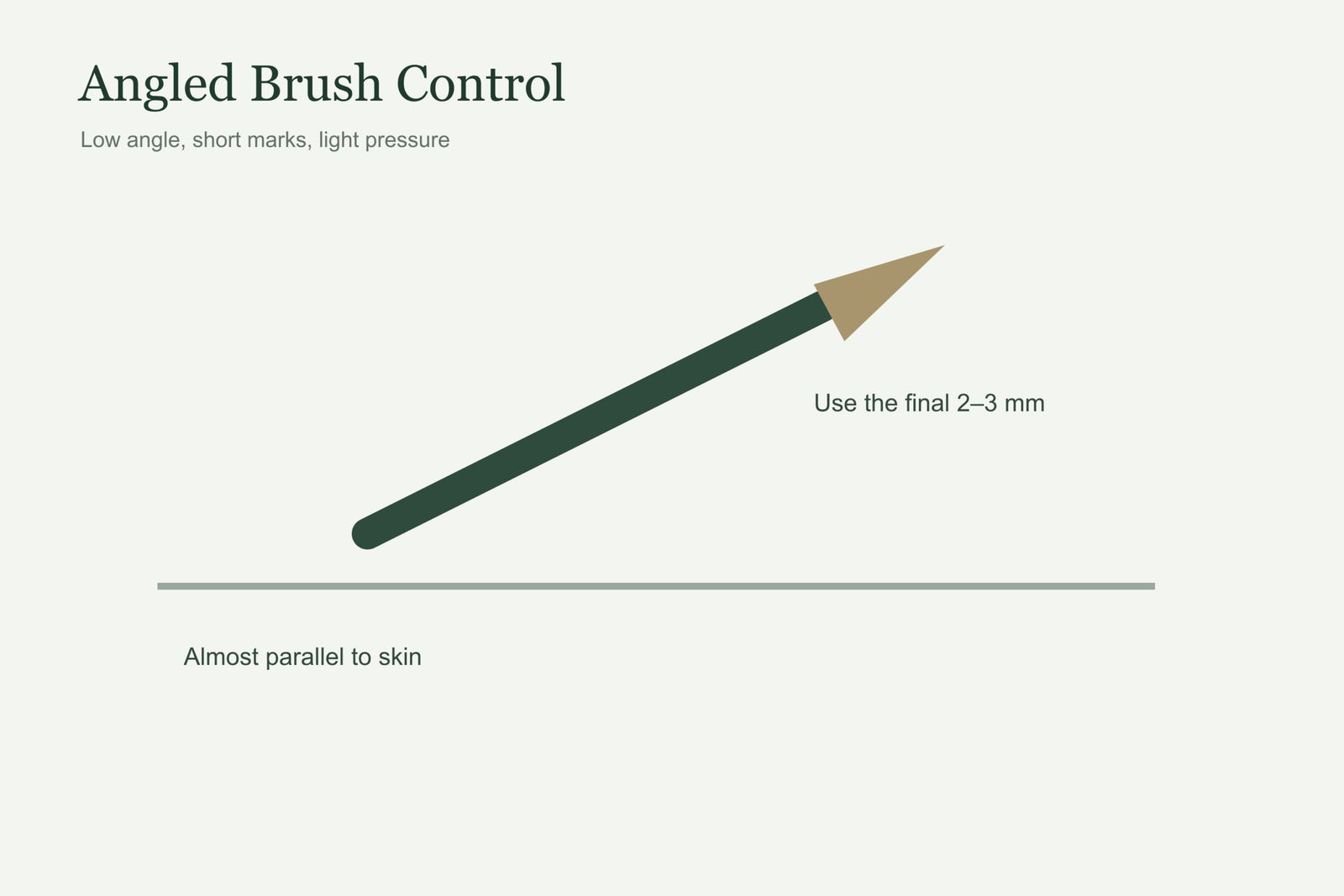 Angled Brush Control

Low angle, short marks, light pressure

Use the final 2–3 mm

Almost parallel to skin